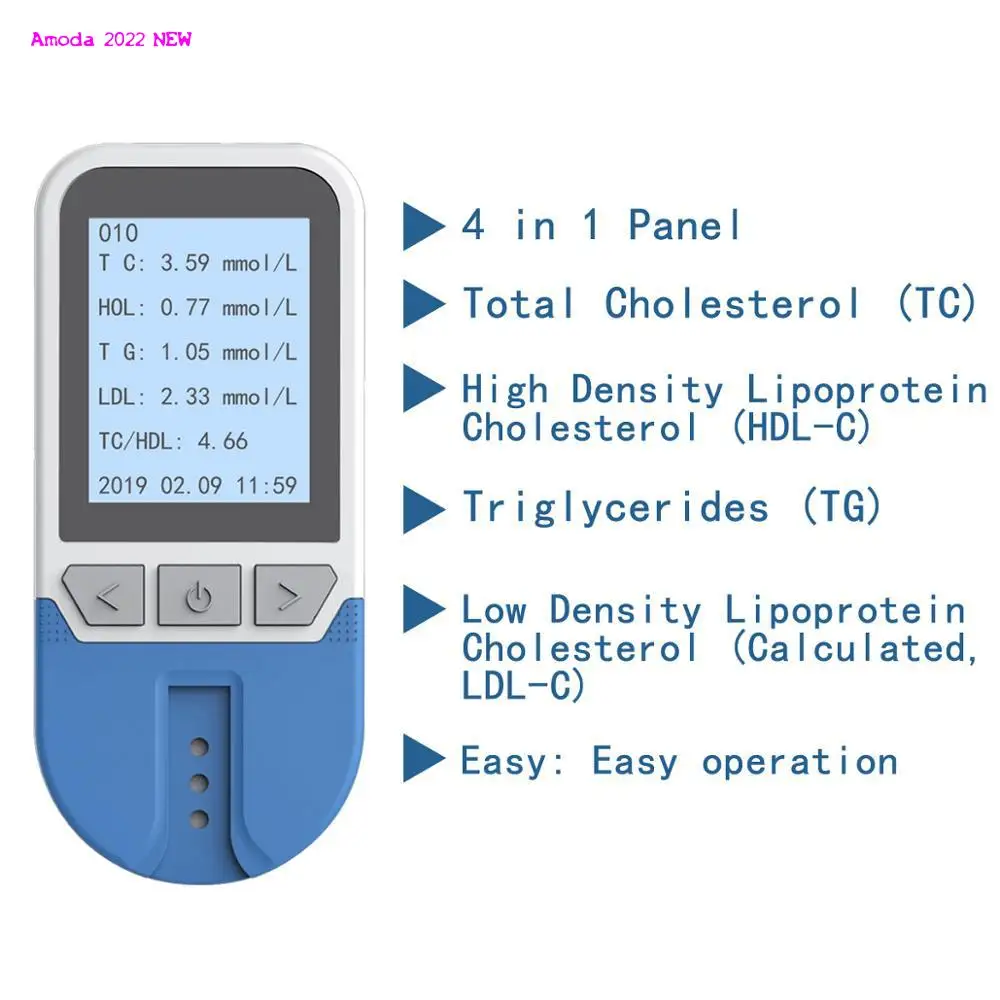 Amoda 2022 NEW

010
T C: 3.59 mmol/L
HOL: 0.77 mmol/L
T G: 1.05 mmol/L
LDL: 2.33 mmol/L
TC/HDL: 4.66
2019 02.09 11:59

4 in 1 Panel

Total Cholesterol (TC)

High Density Lipoprotein Cholesterol (HDL-C)

Triglycerides (TG)

Low Density Lipoprotein Cholesterol (Calculated, LDL-C)

Easy: Easy operation